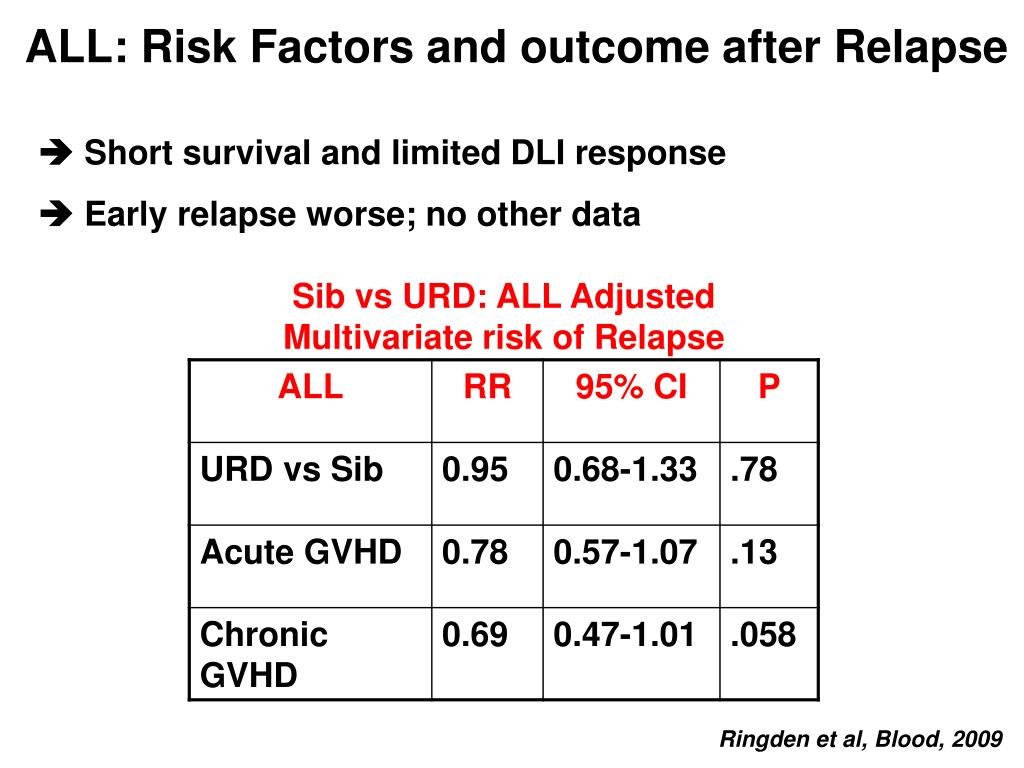 ALL: Risk Factors and outcome after Relapse

➔ Short survival and limited DLI response

➔ Early relapse worse; no other data

Sib vs URD: ALL Adjusted Multivariate risk of Relapse

| ALL | RR | 95% CI | P |
|---|---|---|---|
| URD vs Sib | 0.95 | 0.68-1.33 | .78 |
| Acute GVHD | 0.78 | 0.57-1.07 | .13 |
| Chronic GVHD | 0.69 | 0.47-1.01 | .058 |

Ringden et al, Blood, 2009